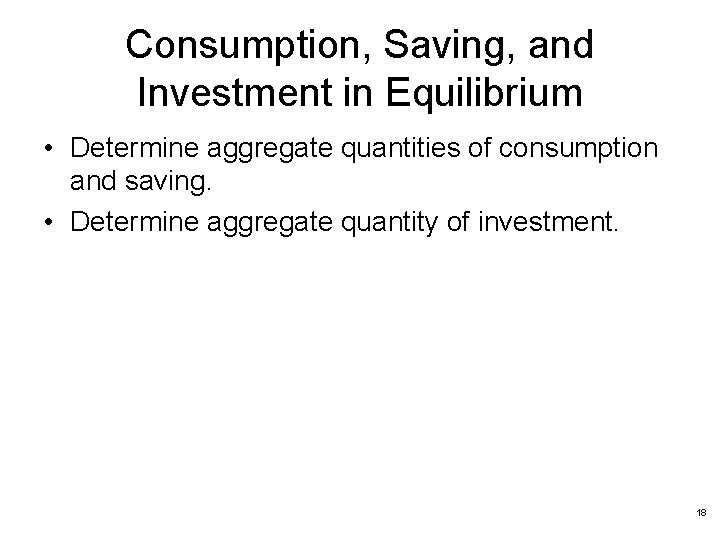 Consumption, Saving, and Investment in Equilibrium

• Determine aggregate quantities of consumption and saving.

• Determine aggregate quantity of investment.

18